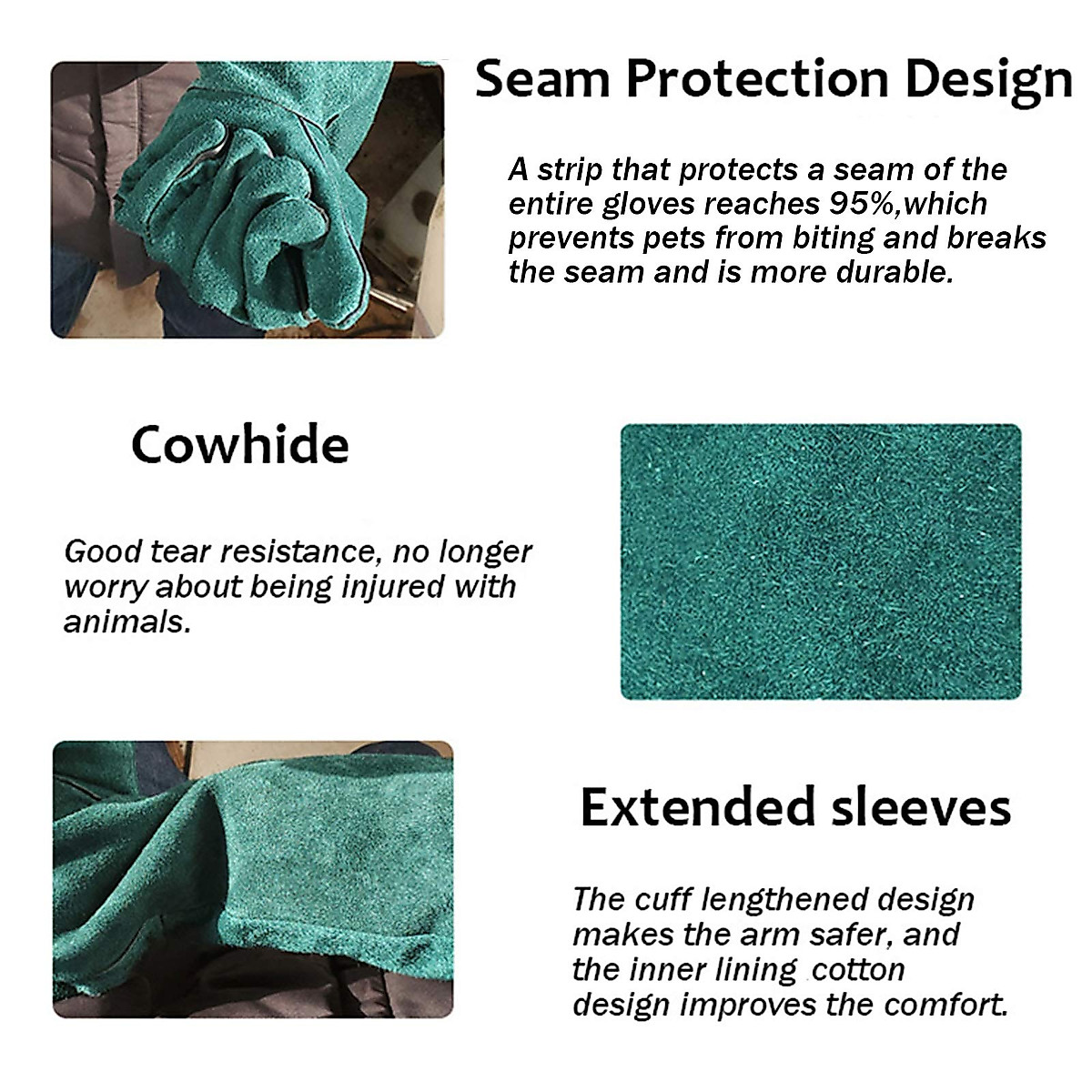 Seam Protection Design

A strip that protects a seam of the entire gloves reaches 95%,which prevents pets from biting and breaks the seam and is more durable.

Cowhide

Good tear resistance, no longer worry about being injured with animals.

Extended sleeves

The cuff lengthened design makes the arm safer, and the inner lining cotton design improves the comfort.